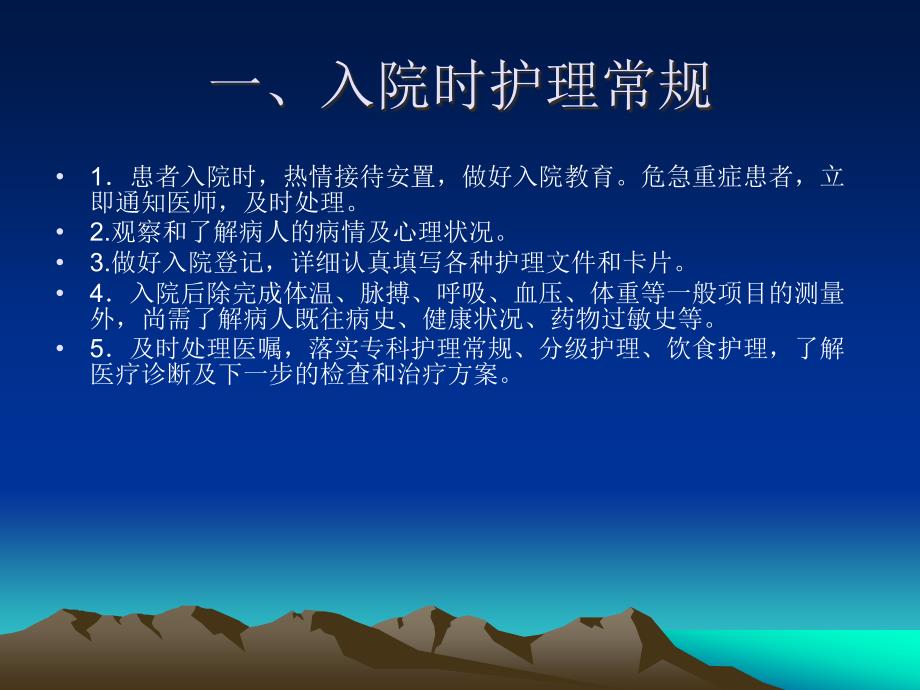 一、入院时护理常规

• 1．患者入院时，热情接待安置，做好入院教育。危急重症患者，立即通知医师，及时处理。
• 2.观察和了解病人的病情及心理状况。
• 3.做好入院登记，详细认真填写各种护理文件和卡片。
• 4．入院后除完成体温、脉搏、呼吸、血压、体重等一般项目的测量外，尚需了解病人既往病史、健康状况、药物过敏史等。
• 5．及时处理医嘱，落实专科护理常规、分级护理、饮食护理，了解医疗诊断及下一步的检查和治疗方案。